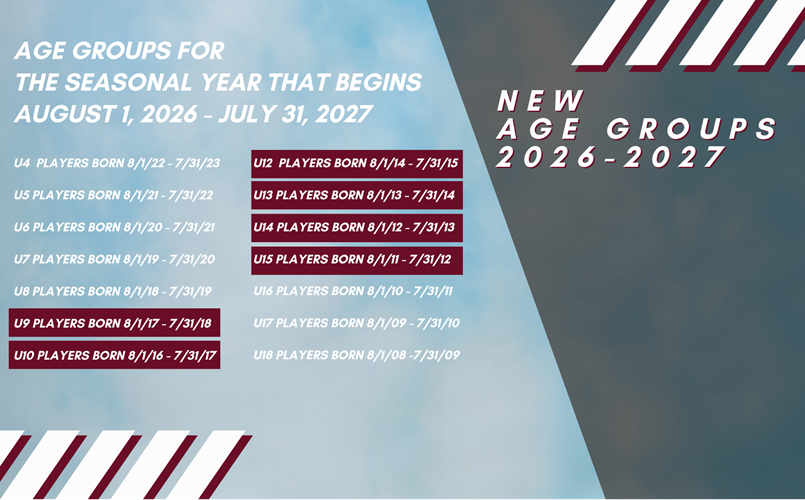 AGE GROUPS FOR
THE SEASONAL YEAR THAT BEGINS
AUGUST 1, 2026 - JULY 31, 2027

U4 PLAYERS BORN 8/1/22 - 7/31/23
U5 PLAYERS BORN 8/1/21 - 7/31/22
U6 PLAYERS BORN 8/1/20 - 7/31/21
U7 PLAYERS BORN 8/1/19 - 7/31/20
U8 PLAYERS BORN 8/1/18 - 7/31/19
U9 PLAYERS BORN 8/1/17 - 7/31/18
U10 PLAYERS BORN 8/1/16 - 7/31/17

U12 PLAYERS BORN 8/1/14 - 7/31/15
U13 PLAYERS BORN 8/1/13 - 7/31/14
U14 PLAYERS BORN 8/1/12 - 7/31/13
U15 PLAYERS BORN 8/1/11 - 7/31/12
U16 PLAYERS BORN 8/1/10 - 7/31/11
U17 PLAYERS BORN 8/1/09 - 7/31/10
U18 PLAYERS BORN 8/1/08 -7/31/09

NEW
AGE GROUPS
2026-2027